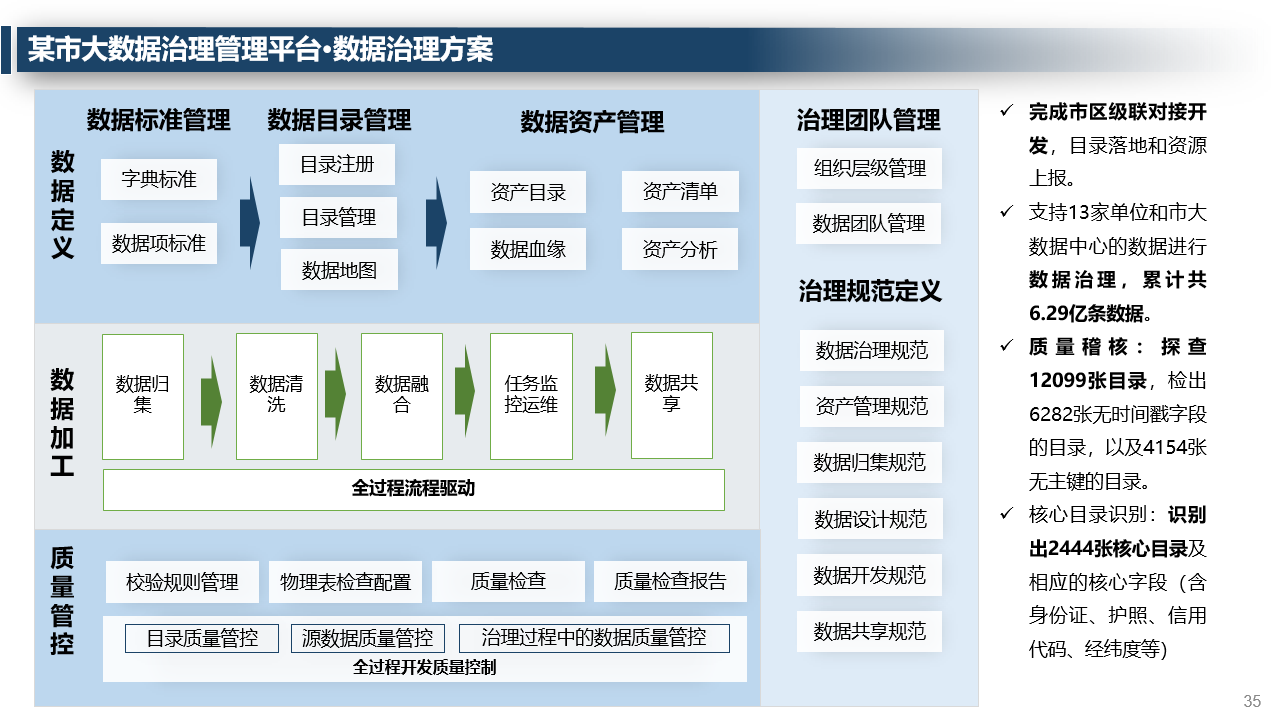 某市大数据治理管理平台•数据治理方案

数据定义

数据标准管理

字典标准

数据项标准

数据目录管理

目录注册

目录管理

数据地图

数据资产管理

资产目录

资产清单

数据血缘

资产分析

数据加工

数据归集

数据清洗

数据融合

任务监控运维

数据共享

全过程流程驱动

质量管控

校验规则管理

物理表检查配置

质量检查

质量检查报告

目录质量管控

源数据质量管控

治理过程中的数据质量管控

全过程开发质量控制

治理团队管理

组织层级管理

数据团队管理

治理规范定义

数据治理规范

资产管理规范

数据归集规范

数据设计规范

数据开发规范

数据共享规范

✓ 完成市区级联对接开发，目录落地和资源上报。

✓ 支持13家单位和市大数据中心的数据进行数据治理，累计共6.29亿条数据。

✓ 质量稽核：探查12099张目录，检出6282张无时间戳字段的目录，以及4154张无主键的目录。

✓ 核心目录识别：识别出2444张核心目录及相应的核心字段（含身份证、护照、信用代码、经纬度等)

35